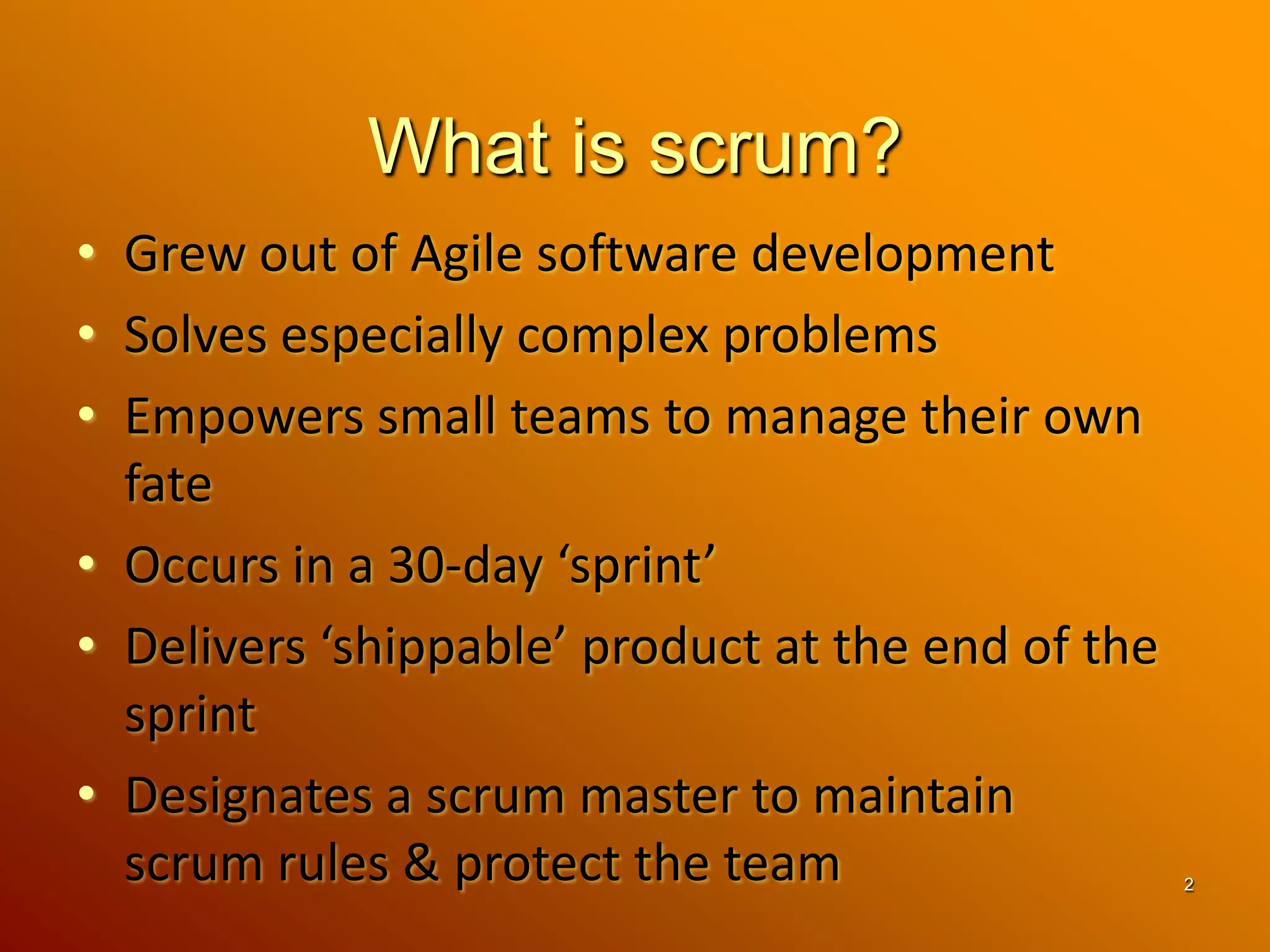 What is scrum?

• Grew out of Agile software development
• Solves especially complex problems
• Empowers small teams to manage their own fate
• Occurs in a 30-day ‘sprint’
• Delivers ‘shippable’ product at the end of the sprint
• Designates a scrum master to maintain scrum rules & protect the team

2